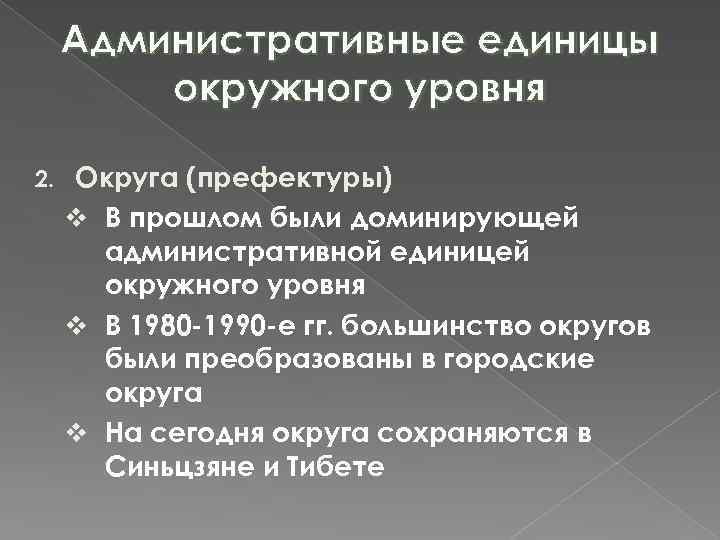 Административные единицы окружного уровня

2. Округа (префектуры)
❖ В прошлом были доминирующей административной единицей окружного уровня
❖ В 1980-1990-е гг. большинство округов были преобразованы в городские округа
❖ На сегодня округа сохраняются в Синьцзяне и Тибете